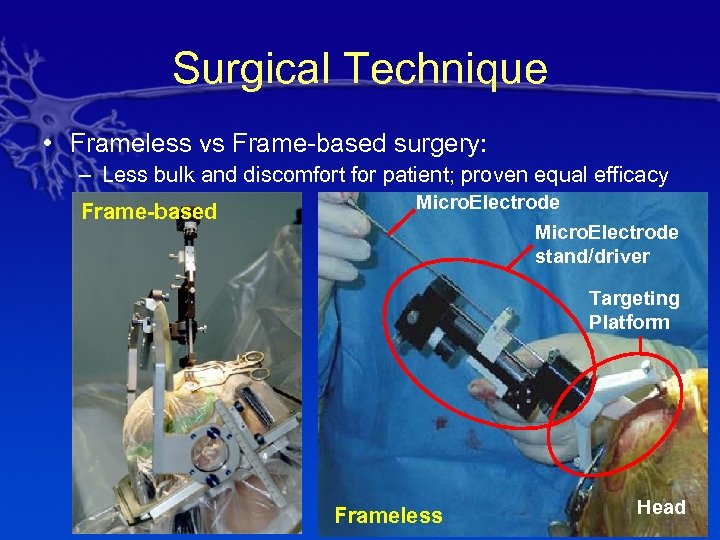 Surgical Technique

• Frameless vs Frame-based surgery:
– Less bulk and discomfort for patient; proven equal efficacy

Frame-based

MicroElectrode

MicroElectrode stand/driver

Targeting Platform

Frameless

Head